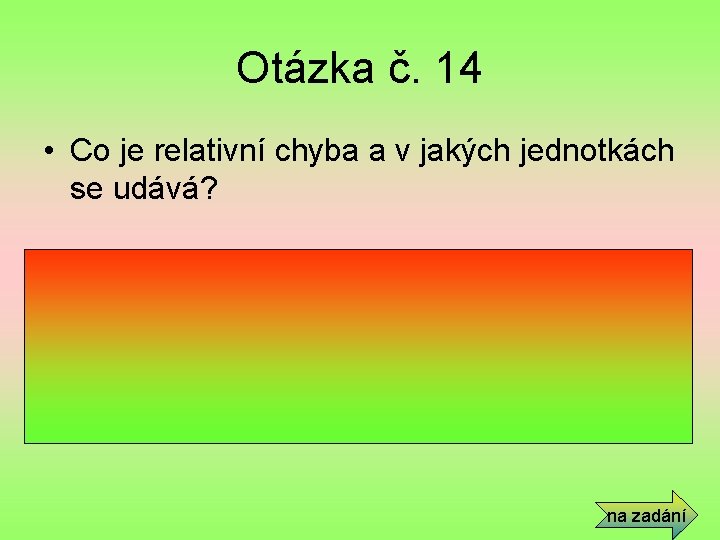 Otázka č. 14

• Co je relativní chyba a v jakých jednotkách se udává?

na zadání